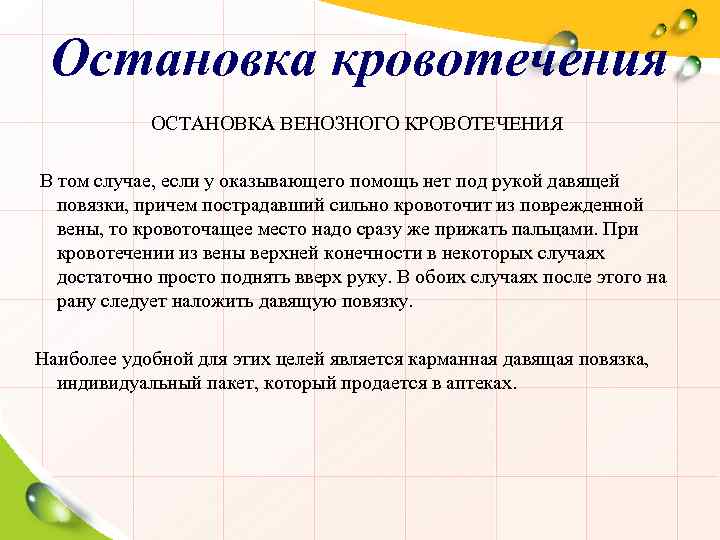 Остановка кровотечения

ОСТАНОВКА ВЕНОЗНОГО КРОВОТЕЧЕНИЯ

В том случае, если у оказывающего помощь нет под рукой давящей повязки, причем пострадавший сильно кровоточит из поврежденной вены, то кровоточащее место надо сразу же прижать пальцами. При кровотечении из вены верхней конечности в некоторых случаях достаточно просто поднять вверх руку. В обоих случаях после этого на рану следует наложить давящую повязку.

Наиболее удобной для этих целей является карманная давящая повязка, индивидуальный пакет, который продается в аптеках.